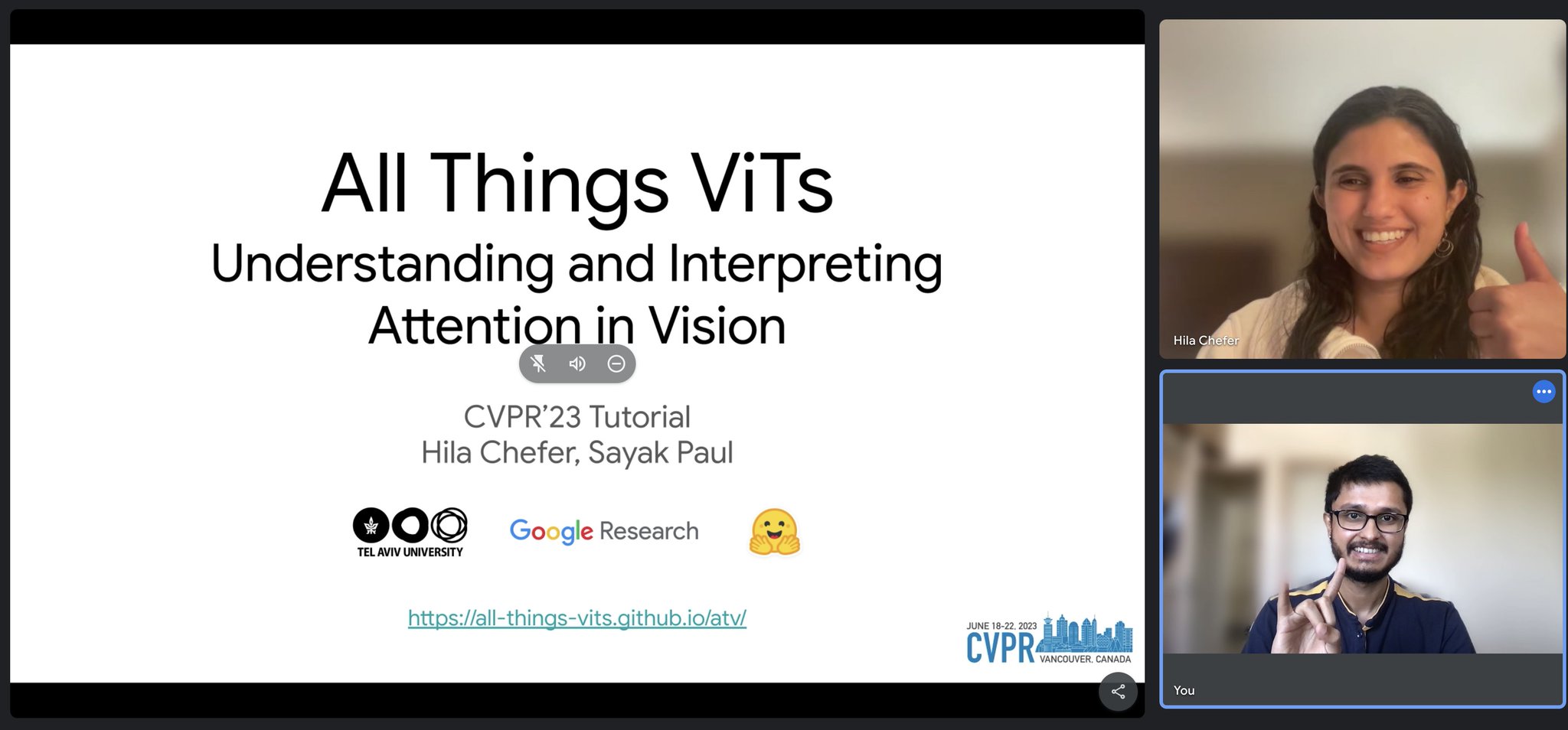 All Things ViTs
Understanding and Interpreting Attention in Vision

CVPR'23 Tutorial
Hila Chefer, Sayak Paul

TEL AVIV UNIVERSITY

Google Research

https://all-things-vits.github.io/atv/

JUNE 18-22, 2023
CVPR
VANCOUVER, CANADA

Hila Chefer

You